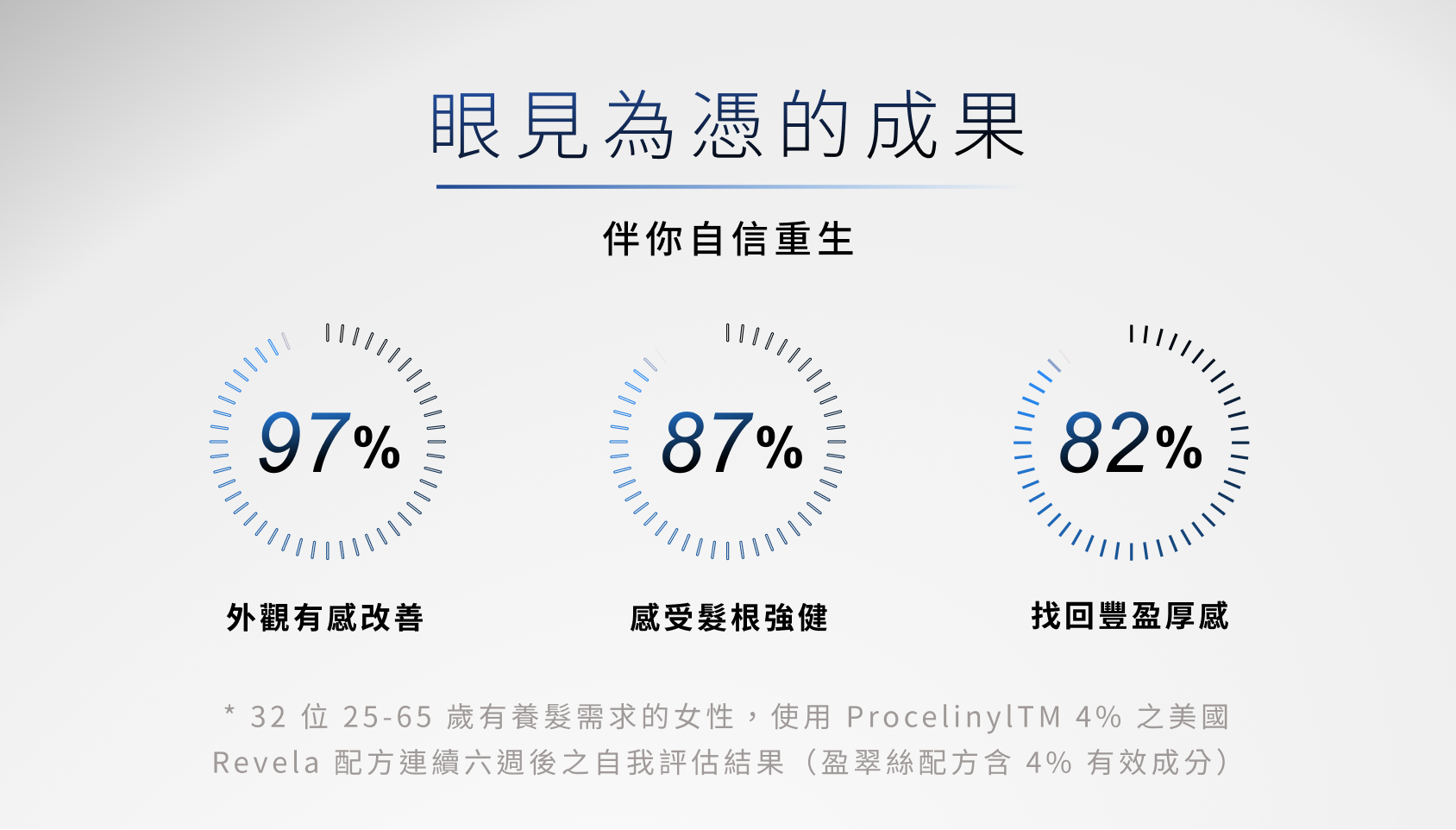 眼見為憑的成果

伴你自信重生

97%

外觀有感改善

87%

感受髮根強健

82%

找回豐盈厚感

* 32 位 25-65 歲有養髮需求的女性，使用 ProcelinylTM 4% 之美國 Revela 配方連續六週後之自我評估結果（盈翠絲配方含 4% 有效成分）